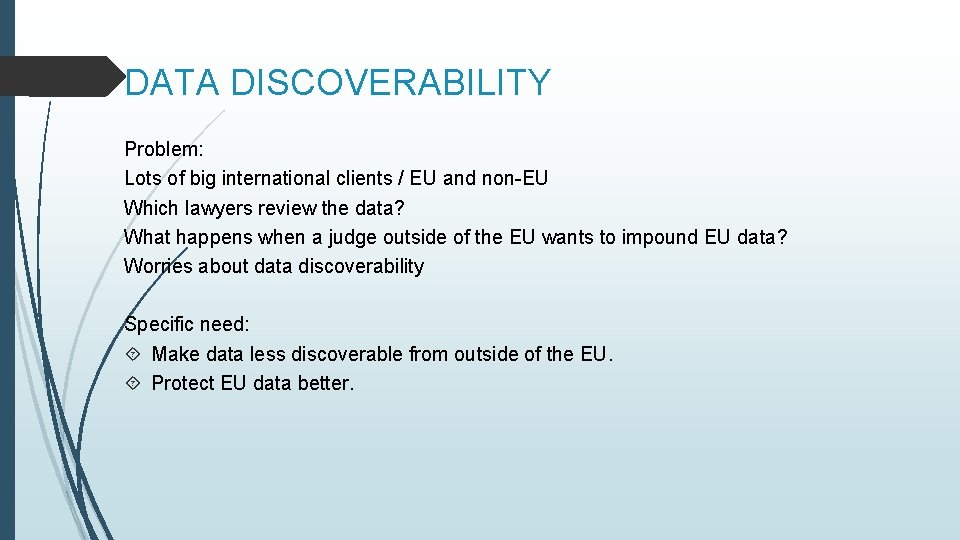 DATA DISCOVERABILITY

Problem:
Lots of big international clients / EU and non-EU
Which lawyers review the data?
What happens when a judge outside of the EU wants to impound EU data?
Worries about data discoverability

Specific need:
◇ Make data less discoverable from outside of the EU.
◇ Protect EU data better.